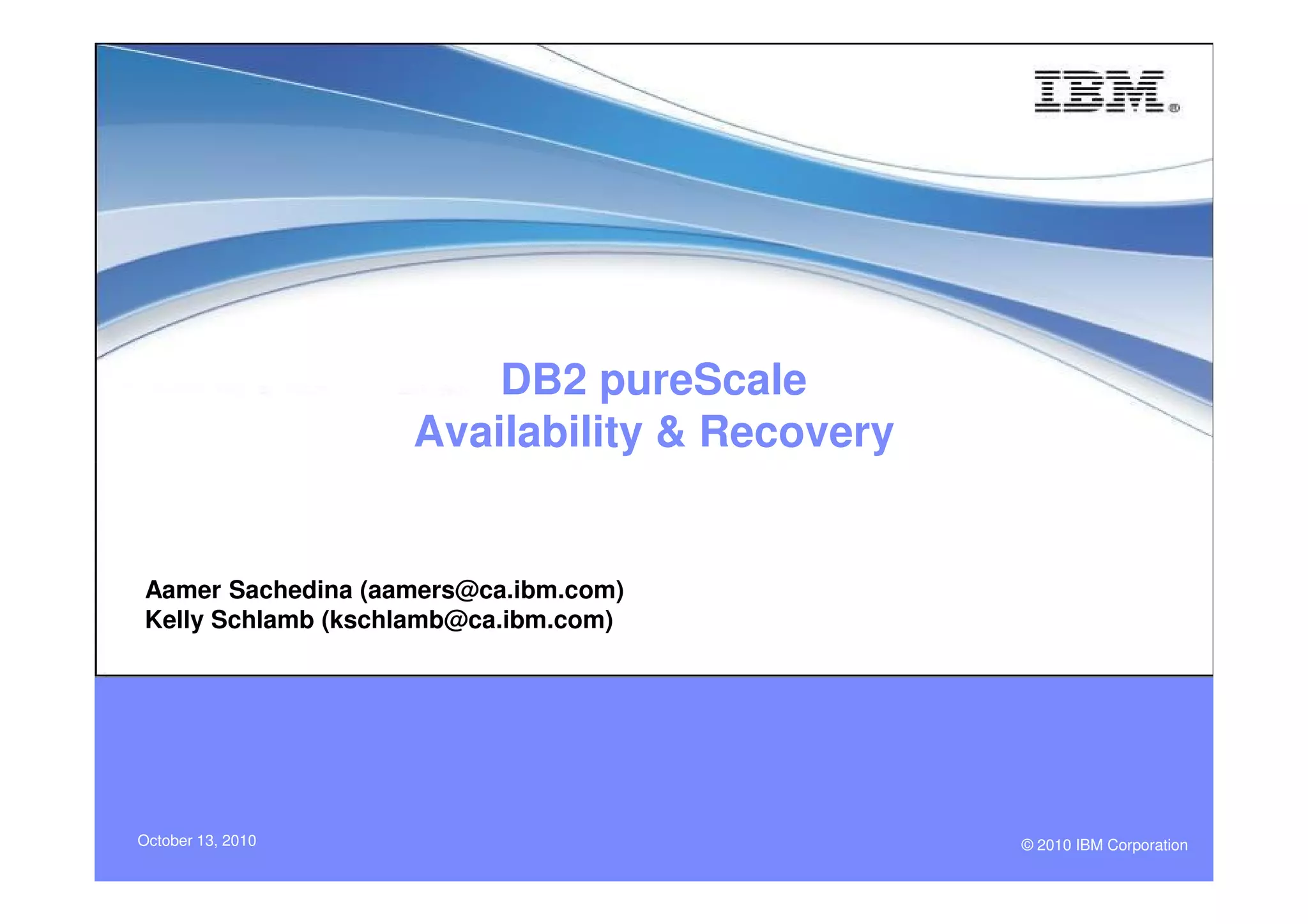 IBM®

DB2 pureScale
Availability & Recovery

Aamer Sachedina (aamers@ca.ibm.com)
Kelly Schlamb (kschlamb@ca.ibm.com)

October 13, 2010

© 2010 IBM Corporation